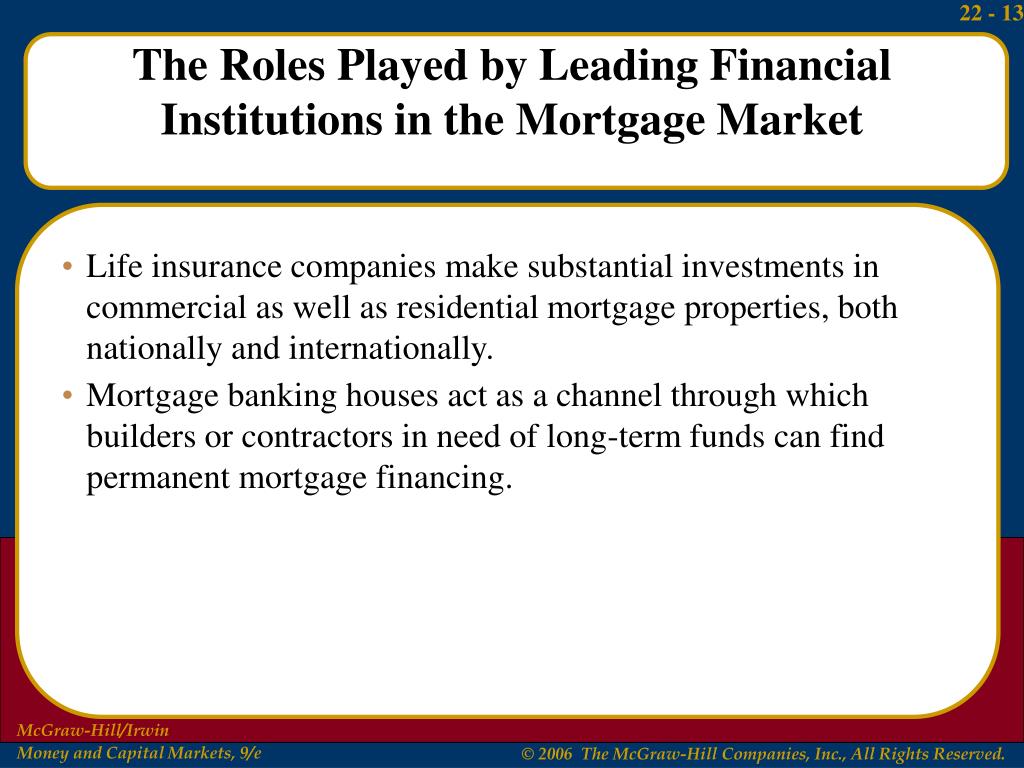 22 - 13

The Roles Played by Leading Financial Institutions in the Mortgage Market

• Life insurance companies make substantial investments in commercial as well as residential mortgage properties, both nationally and internationally.
• Mortgage banking houses act as a channel through which builders or contractors in need of long-term funds can find permanent mortgage financing.

McGraw-Hill/Irwin
Money and Capital Markets, 9/e

© 2006 The McGraw-Hill Companies, Inc., All Rights Reserved.